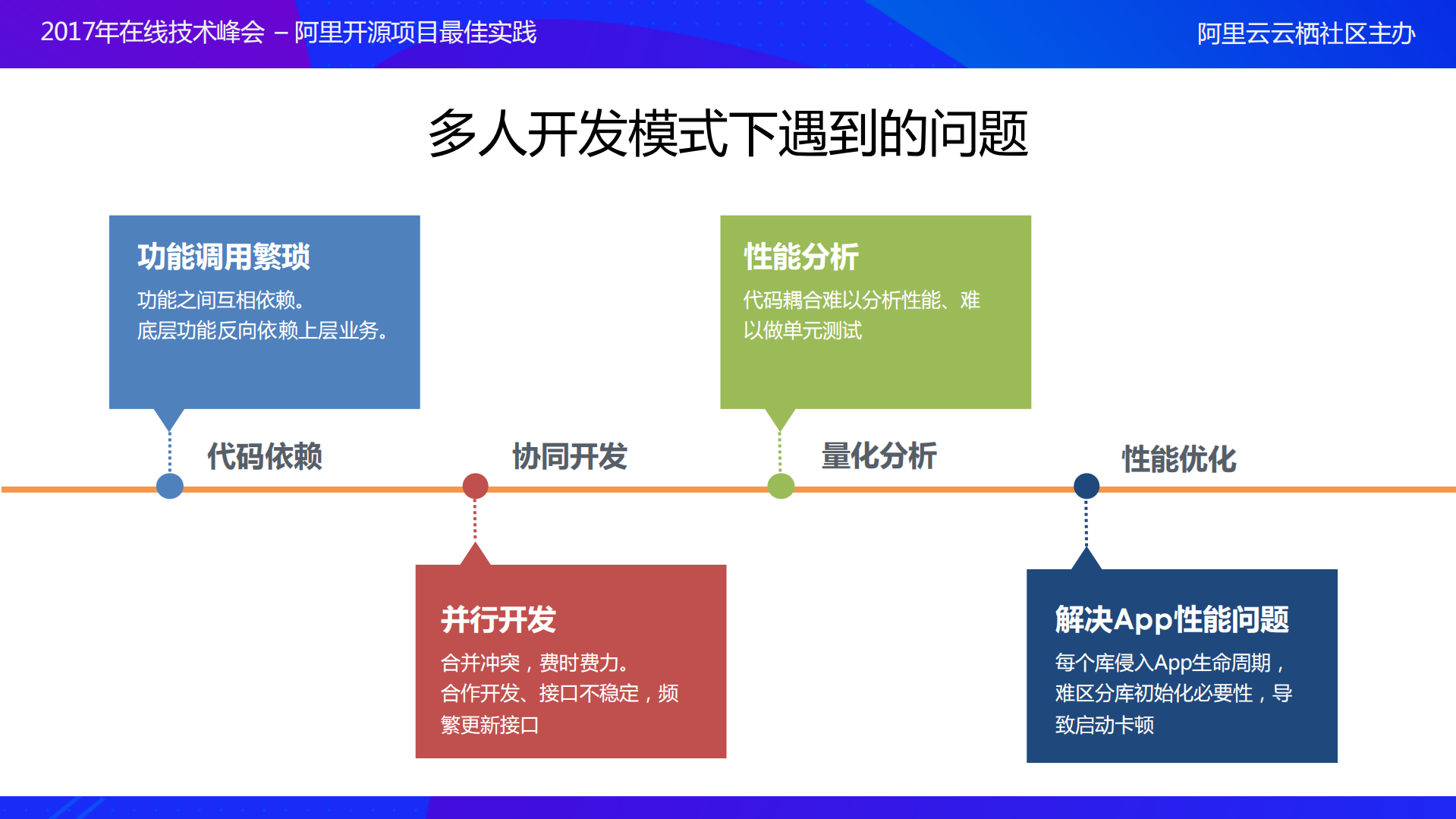 2017年在线技术峰会 – 阿里开源项目最佳实践

阿里云云栖社区主办

多人开发模式下遇到的问题

功能调用繁琐

功能之间互相依赖。
底层功能反向依赖上层业务。

性能分析

代码耦合难以分析性能、难以做单元测试

代码依赖

协同开发

量化分析

性能优化

并行开发

合并冲突，费时费力。
合作开发、接口不稳定，频繁更新接口

解决App性能问题

每个库侵入App生命周期，难区分库初始化必要性，导致启动卡顿